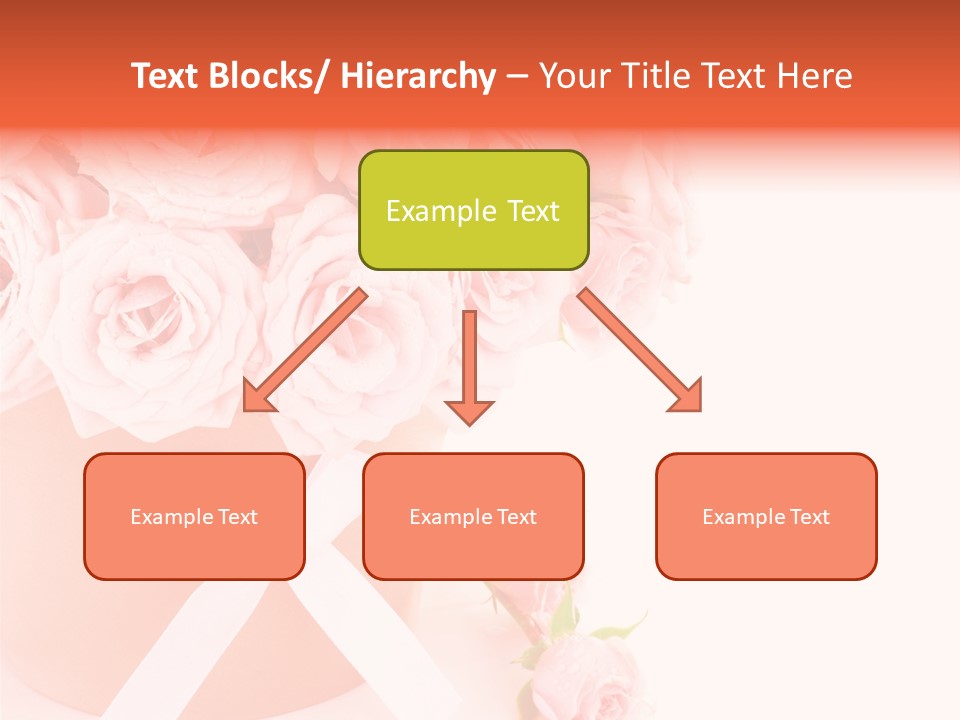 Text Blocks/ Hierarchy – Your Title Text Here

Example Text

Example Text

Example Text

Example Text